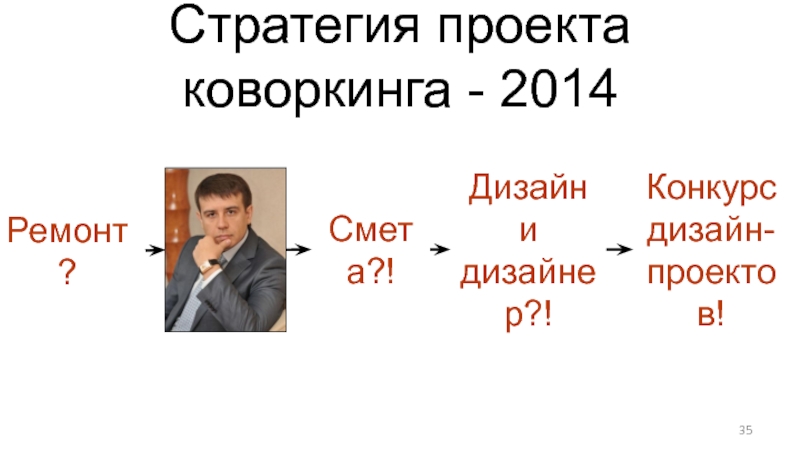 Стратегия проекта коворкинга - 2014

Ремонт?

Смета?!

Дизайн и дизайнер?!

Конкурс дизайн-проектов!

35